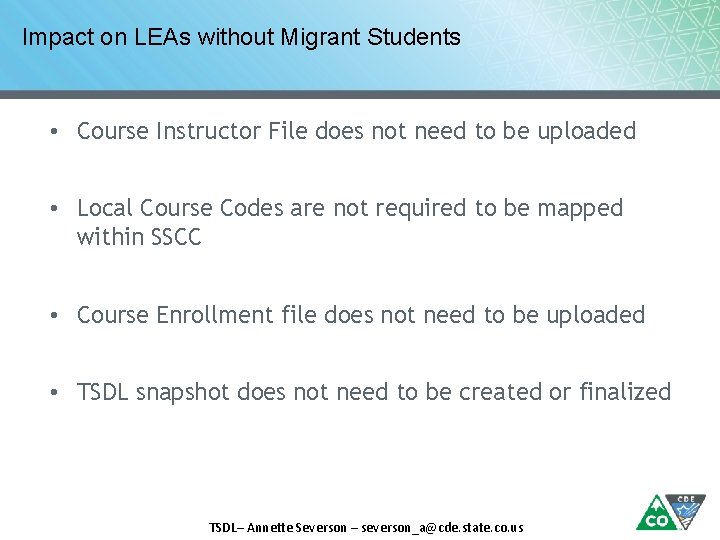 Impact on LEAs without Migrant Students

• Course Instructor File does not need to be uploaded

• Local Course Codes are not required to be mapped within SSCC

• Course Enrollment file does not need to be uploaded

• TSDL snapshot does not need to be created or finalized

TSDL– Annette Severson – severson_a@cde.state.co.us

CO CDE